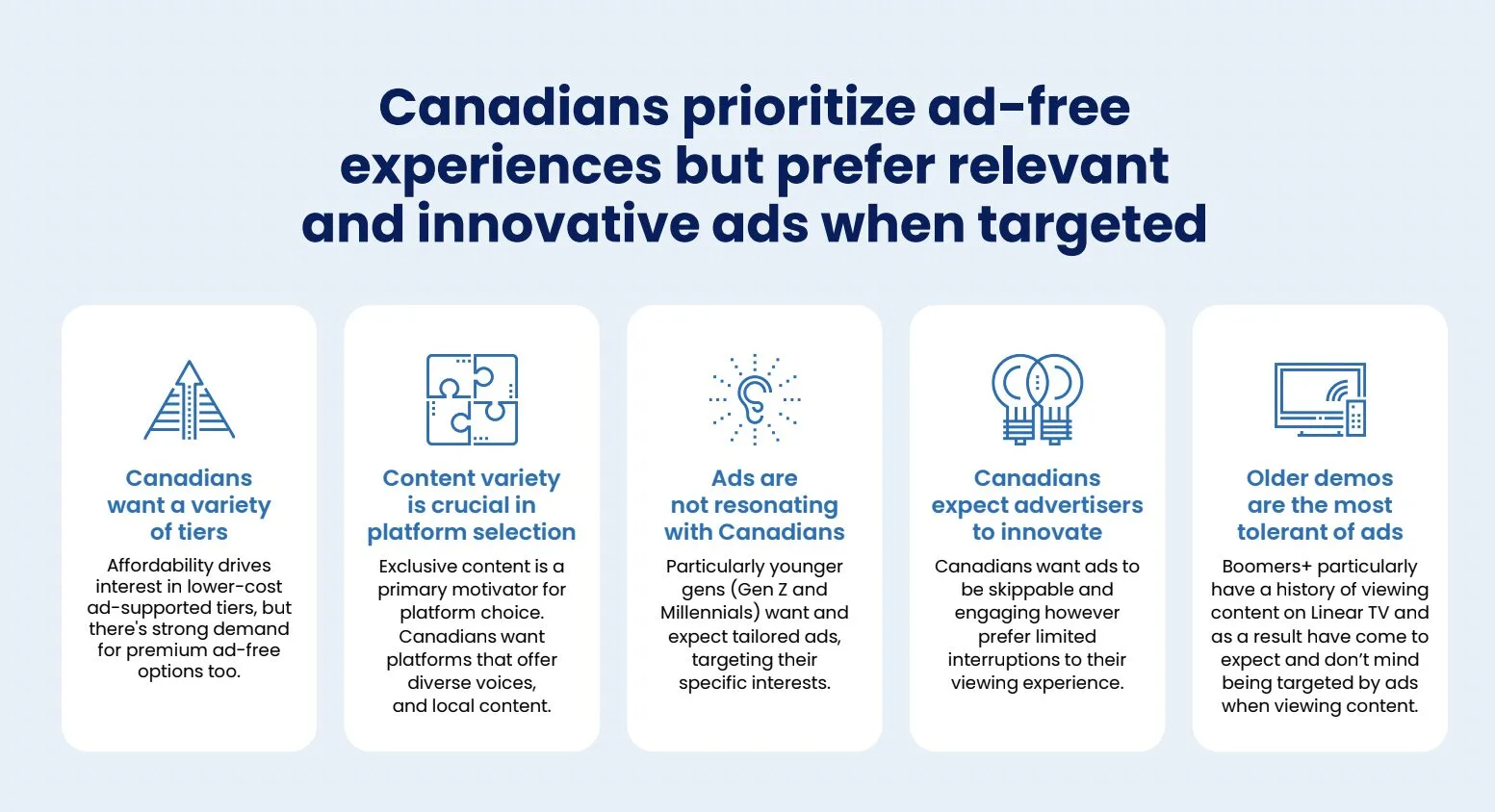 Canadians prioritize ad-free experiences but prefer relevant and innovative ads when targeted

Canadians want a variety of tiers

Affordability drives interest in lower-cost ad-supported tiers, but there's strong demand for premium ad-free options too.

Content variety is crucial in platform selection

Exclusive content is a primary motivator for platform choice. Canadians want platforms that offer diverse voices, and local content.

Ads are not resonating with Canadians

Particularly younger gens (Gen Z and Millennials) want and expect tailored ads, targeting their specific interests.

Canadians expect advertisers to innovate

Canadians want ads to be skippable and engaging however prefer limited interruptions to their viewing experience.

Older demos are the most tolerant of ads

Boomers+ particularly have a history of viewing content on Linear TV and as a result have come to expect and don't mind being targeted by ads when viewing content.